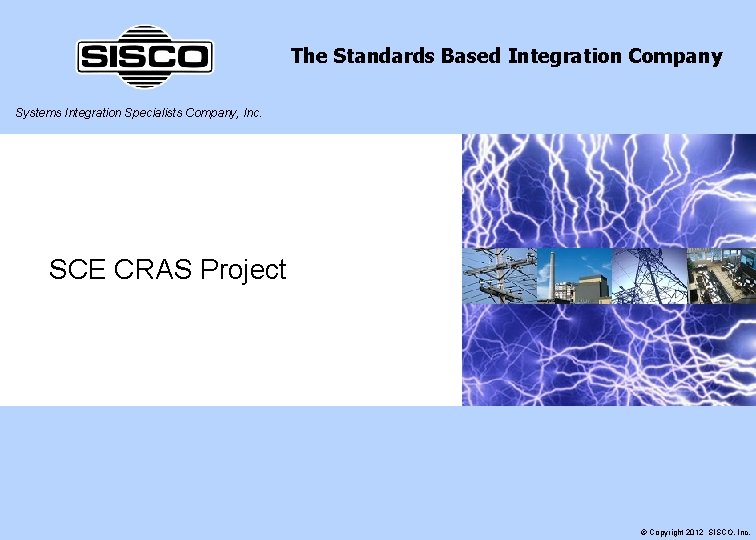 SISCO

The Standards Based Integration Company

Systems Integration Specialists Company, Inc.

SCE CRAS Project

© Copyright 2012 SISCO, Inc.